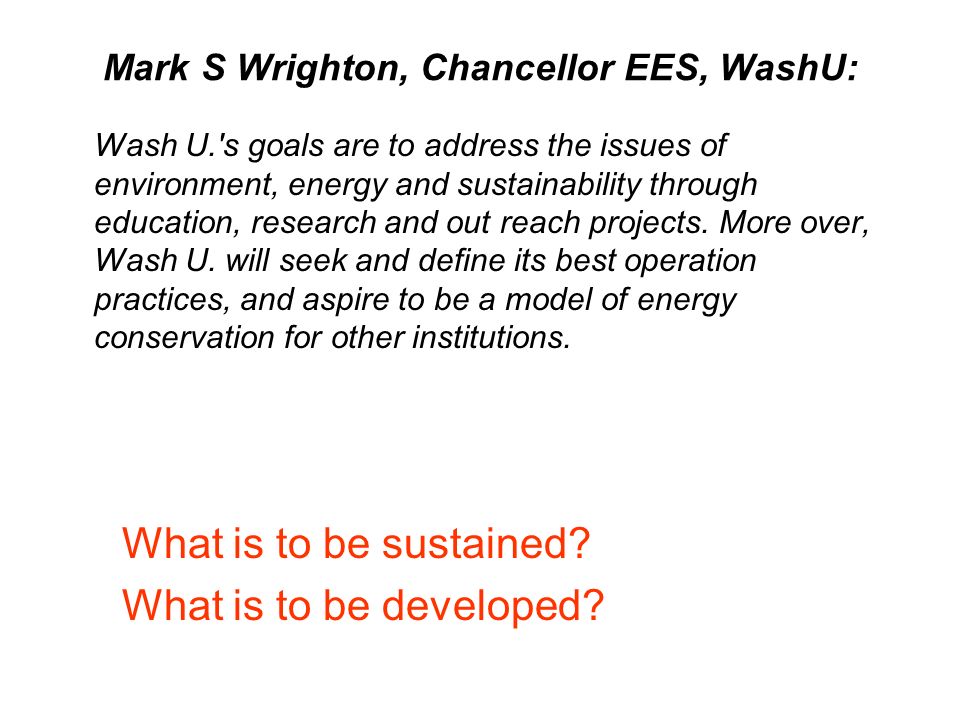 Mark S Wrighton, Chancellor EES, WashU:

Wash U.'s goals are to address the issues of environment, energy and sustainability through education, research and out reach projects. More over, Wash U. will seek and define its best operation practices, and aspire to be a model of energy conservation for other institutions.

What is to be sustained?

What is to be developed?